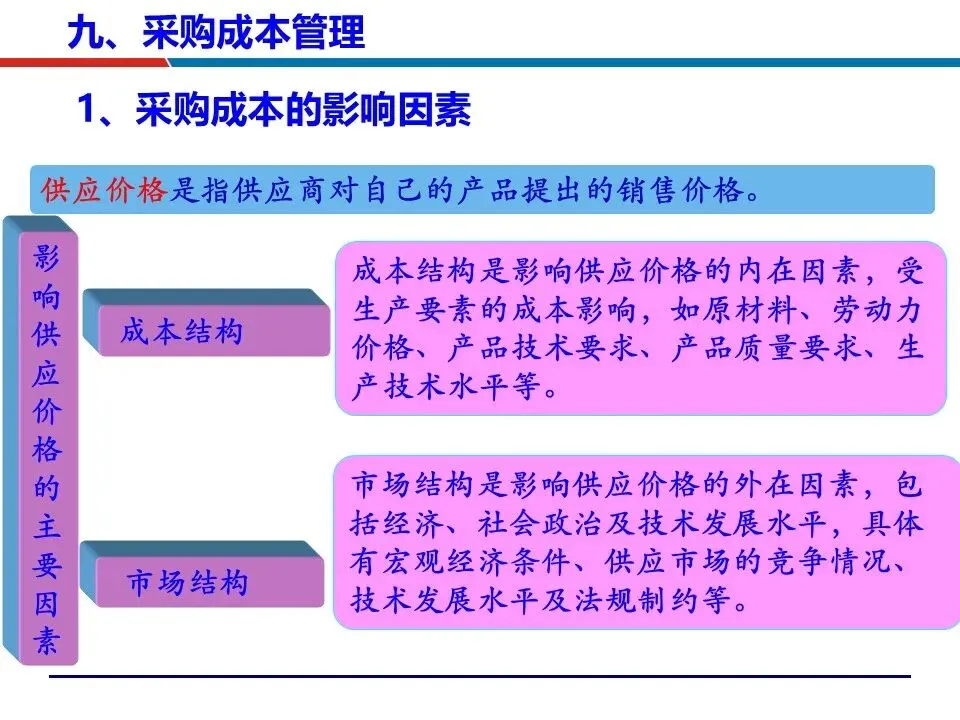 九、采购成本管理

1、采购成本的影响因素

供应价格是指供应商对自己的产品提出的销售价格。

影响供应价格的主要因素

成本结构

成本结构是影响供应价格的内在因素，受生产要素的成本影响，如原材料、劳动力价格、产品技术要求、产品质量要求、生产技术水平等。

市场结构

市场结构是影响供应价格的外在因素，包括经济、社会政治及技术发展水平，具体有宏观经济条件、供应市场的竞争情况、技术发展水平及法规制约等。